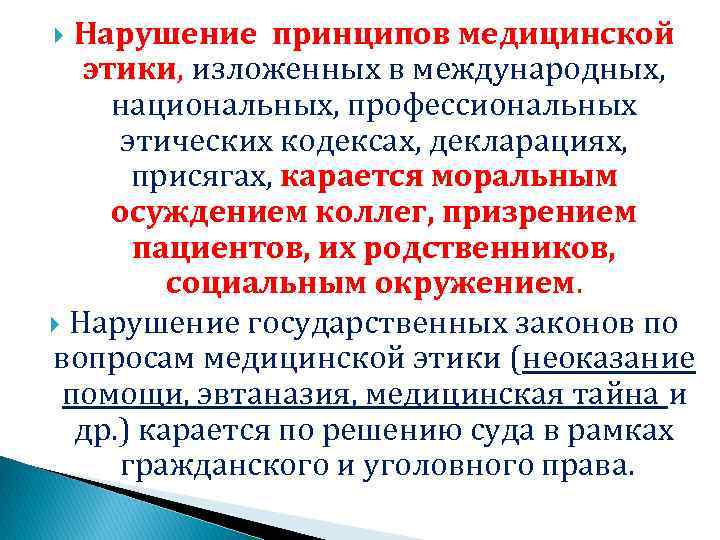 Нарушение принципов медицинской этики, изложенных в международных, национальных, профессиональных этических кодексах, декларациях, присягах, карается моральным осуждением коллег, призрением пациентов, их родственников, социальным окружением.

Нарушение государственных законов по вопросам медицинской этики (неоказание помощи, эвтаназия, медицинская тайна и др.) карается по решению суда в рамках гражданского и уголовного права.